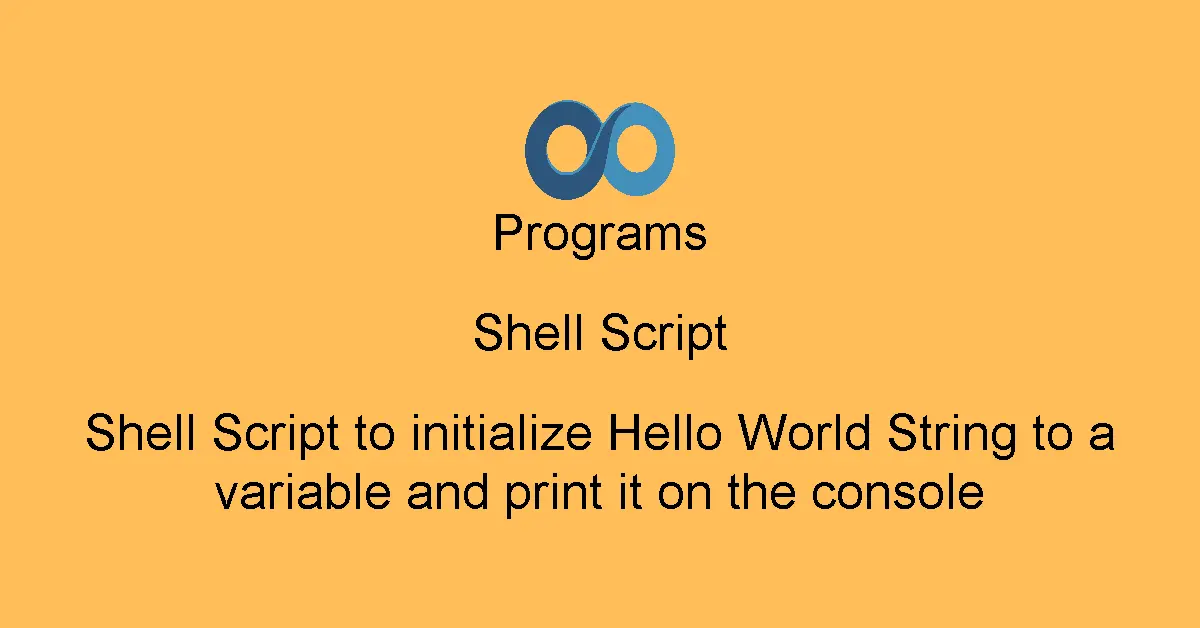 Programs

Shell Script

Shell Script to initialize Hello World String to a variable and print it on the console